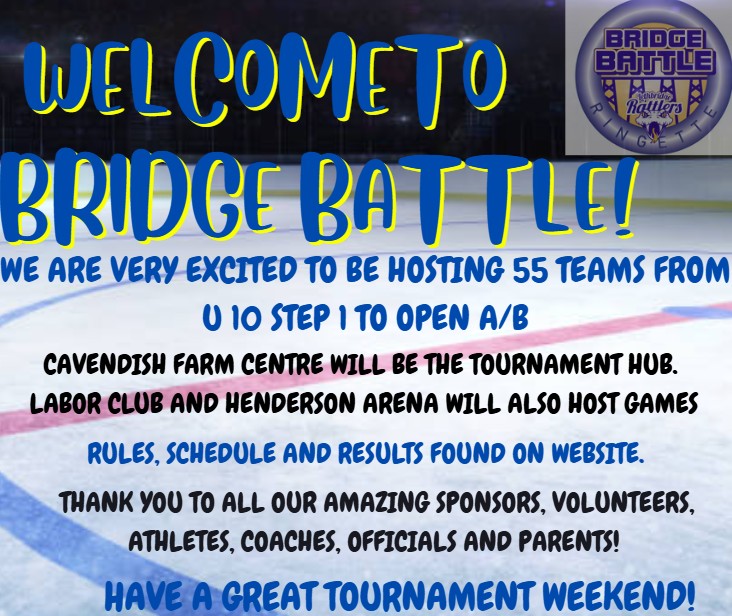 WELCOME TO BRIDGE BATTLE!

BRIDGE BATTLE
Lethbridge Rattlers
RINGETTE

WE ARE VERY EXCITED TO BE HOSTING 55 TEAMS FROM U 10 STEP 1 TO OPEN A/B

CAVENDISH FARM CENTRE WILL BE THE TOURNAMENT HUB. LABOR CLUB AND HENDERSON ARENA WILL ALSO HOST GAMES

RULES, SCHEDULE AND RESULTS FOUND ON WEBSITE.

THANK YOU TO ALL OUR AMAZING SPONSORS, VOLUNTEERS, ATHLETES, COACHES, OFFICIALS AND PARENTS!

HAVE A GREAT TOURNAMENT WEEKEND!